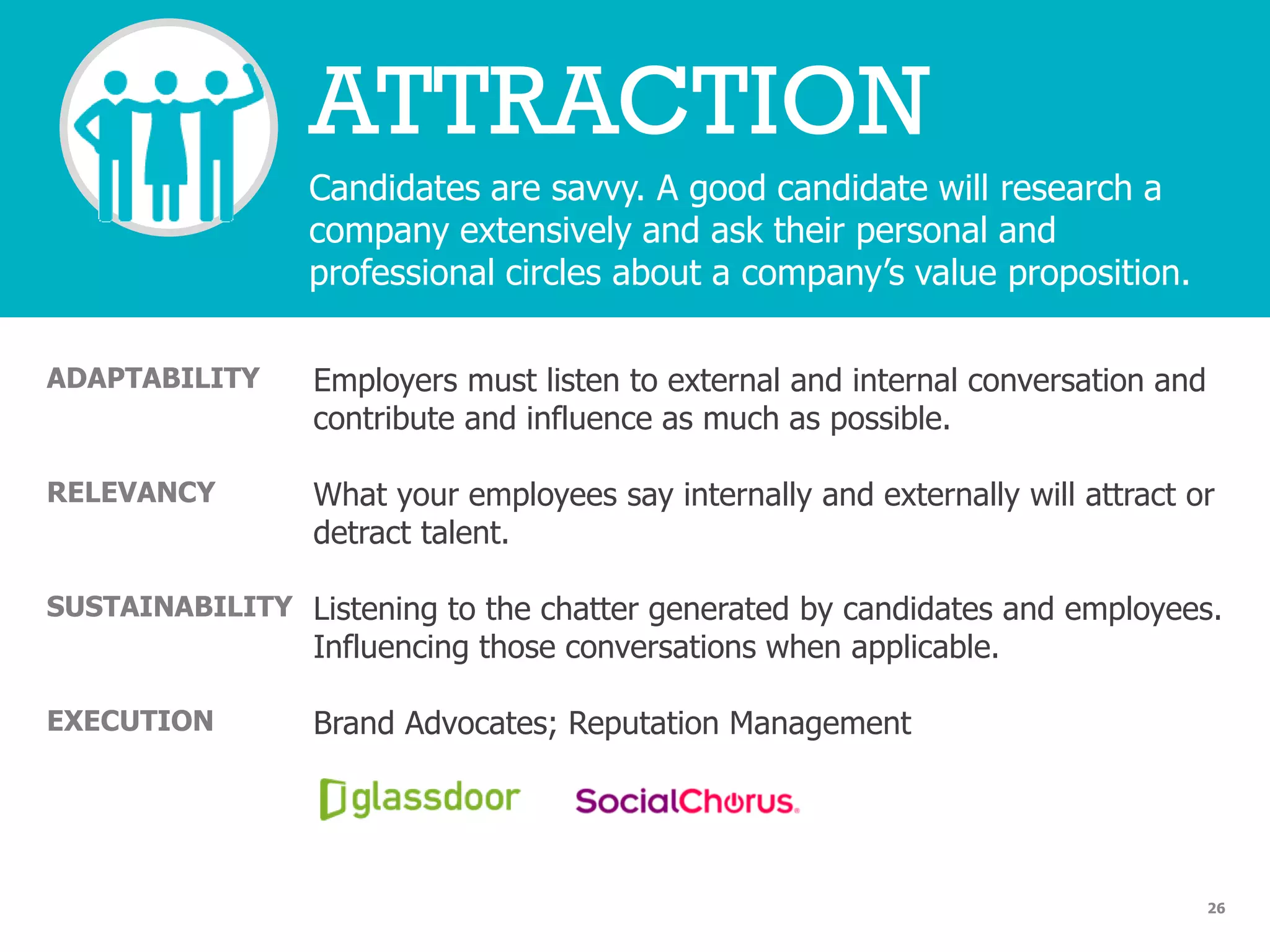 ATTRACTION

Candidates are savvy. A good candidate will research a company extensively and ask their personal and professional circles about a company's value proposition.

ADAPTABILITY

Employers must listen to external and internal conversation and contribute and influence as much as possible.

RELEVANCY

What your employees say internally and externally will attract or detract talent.

SUSTAINABILITY

Listening to the chatter generated by candidates and employees. Influencing those conversations when applicable.

EXECUTION

Brand Advocates; Reputation Management

glassdoor

SocialChorus.

26